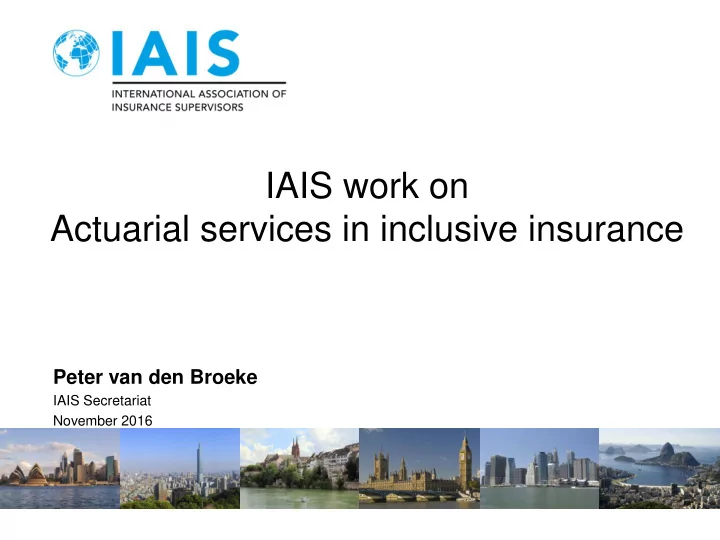 IAIS
INTERNATIONAL ASSOCIATION OF INSURANCE SUPERVISORS

IAIS work on
Actuarial services in inclusive insurance

Peter van den Broeke
IAIS Secretariat
November 2016